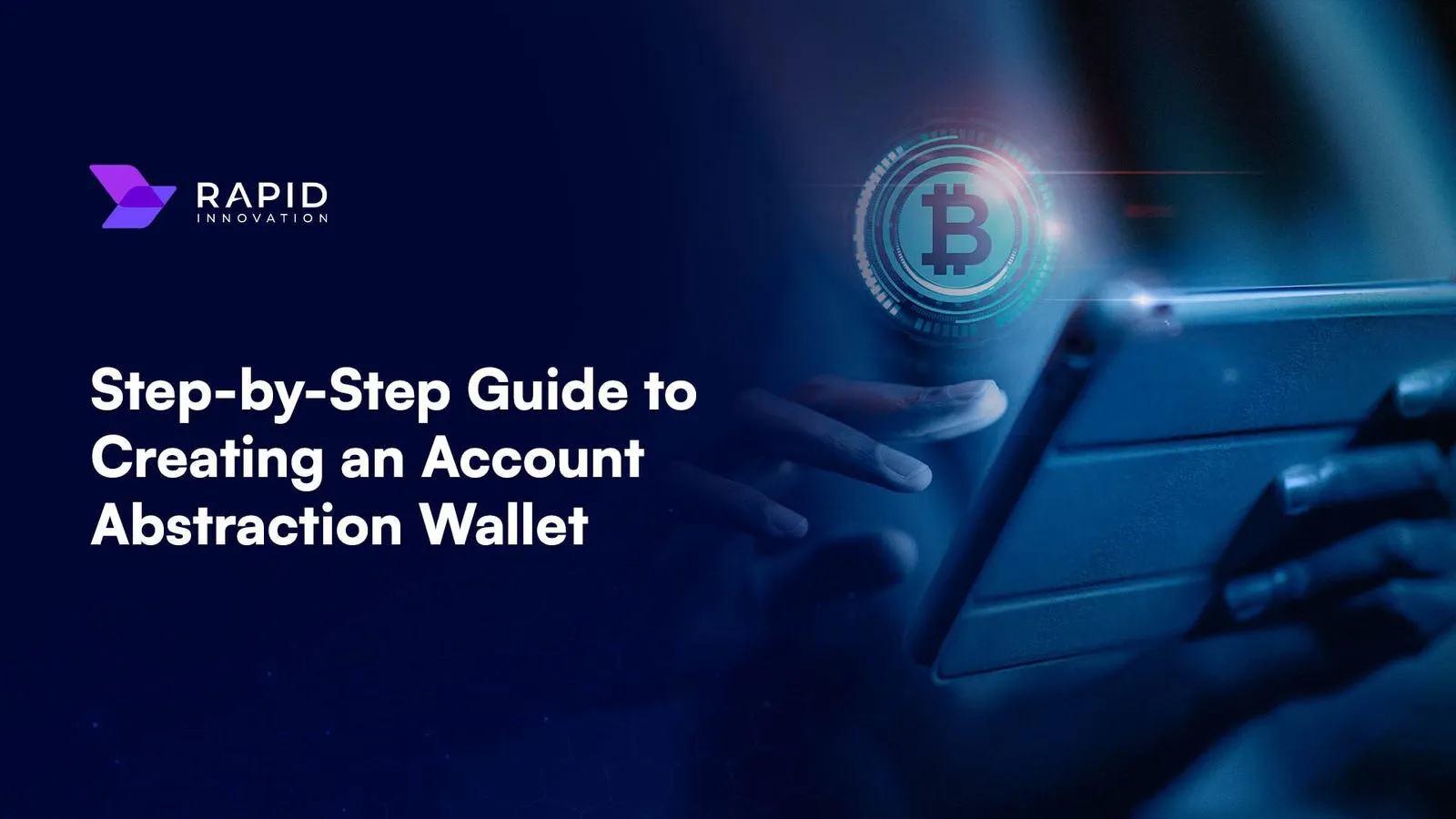 RAPID
INNOVATION

Step-by-Step Guide to Creating an Account Abstraction Wallet